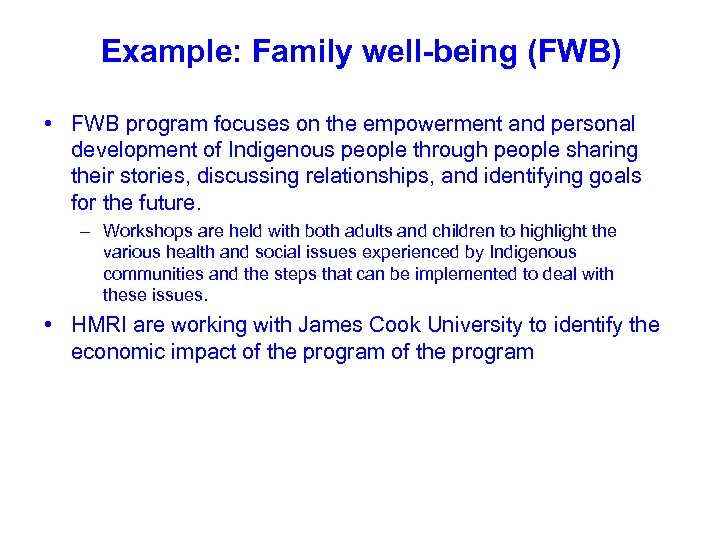 Example: Family well-being (FWB)

• FWB program focuses on the empowerment and personal development of Indigenous people through people sharing their stories, discussing relationships, and identifying goals for the future.

– Workshops are held with both adults and children to highlight the various health and social issues experienced by Indigenous communities and the steps that can be implemented to deal with these issues.

• HMRI are working with James Cook University to identify the economic impact of the program of the program